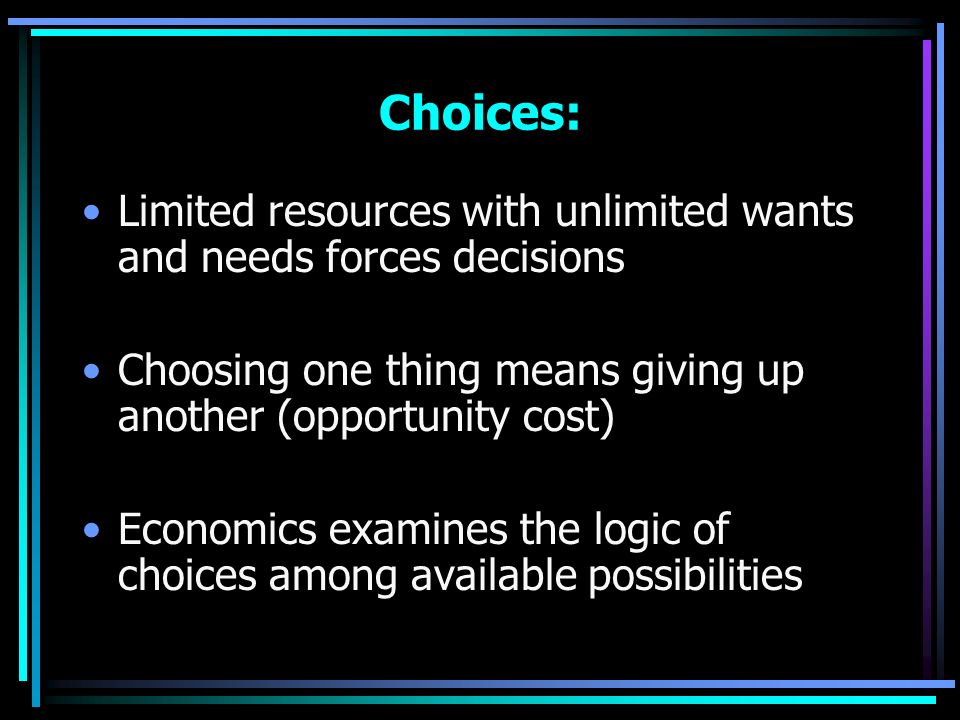 Choices:

• Limited resources with unlimited wants and needs forces decisions

• Choosing one thing means giving up another (opportunity cost)

• Economics examines the logic of choices among available possibilities